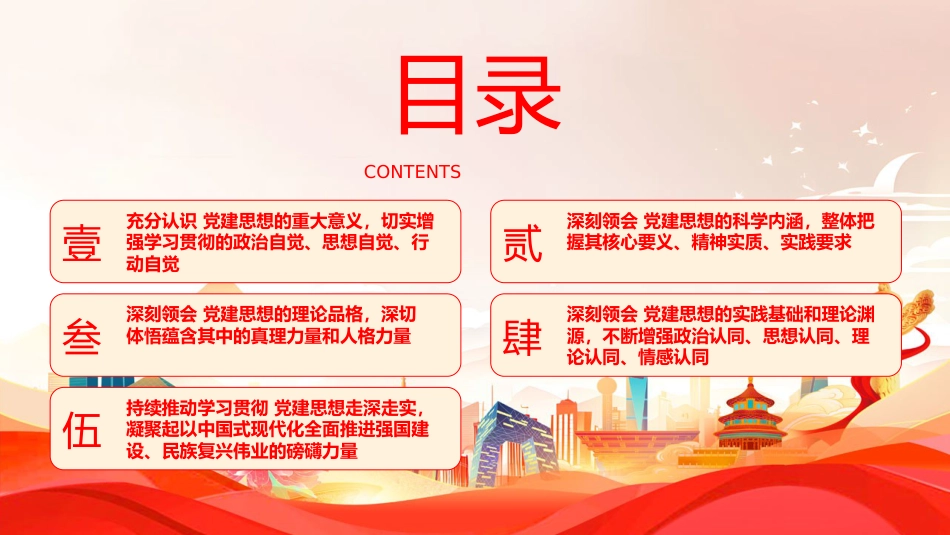 目录

CONTENTS

壹

充分认识 党建思想的重大意义，切实增强学习贯彻的政治自觉、思想自觉、行动自觉

贰

深刻领会 党建思想的科学内涵，整体把握其核心要义、精神实质、实践要求

叁

深刻领会 党建思想的理论品格，深切体悟蕴含其中的真理力量和人格力量

肆

深刻领会 党建思想的实践基础和理论渊源，不断增强政治认同、思想认同、理论认同、情感认同

伍

持续推动学习贯彻 党建思想走深走实，凝聚起以中国式现代化全面推进强国建设、民族复兴伟业的磅礴力量